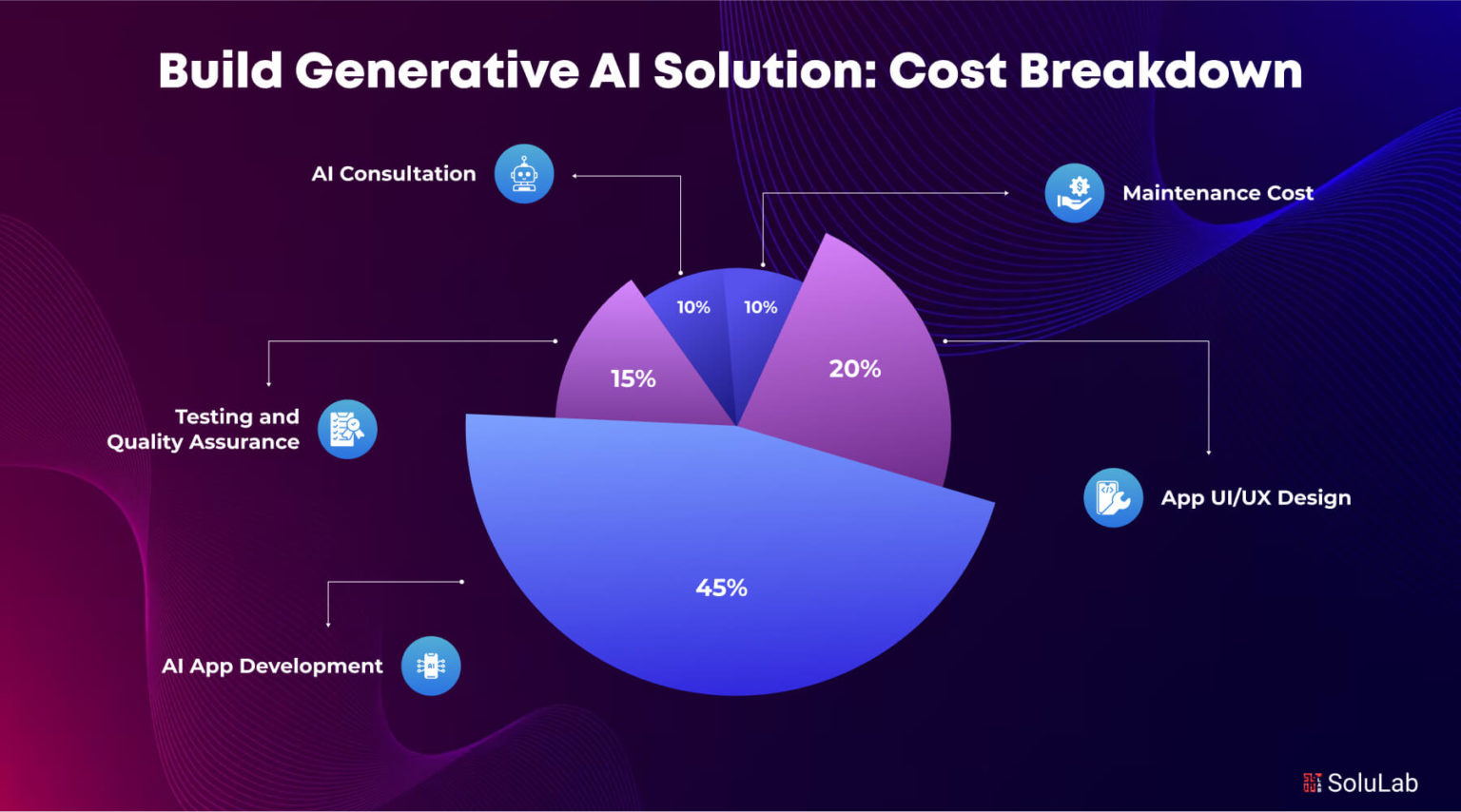 Build Generative AI Solution: Cost Breakdown

AI Consultation

Maintenance Cost

10%

10%

15%

20%

Testing and Quality Assurance

App UI/UX Design

45%

AI App Development

SoluLab